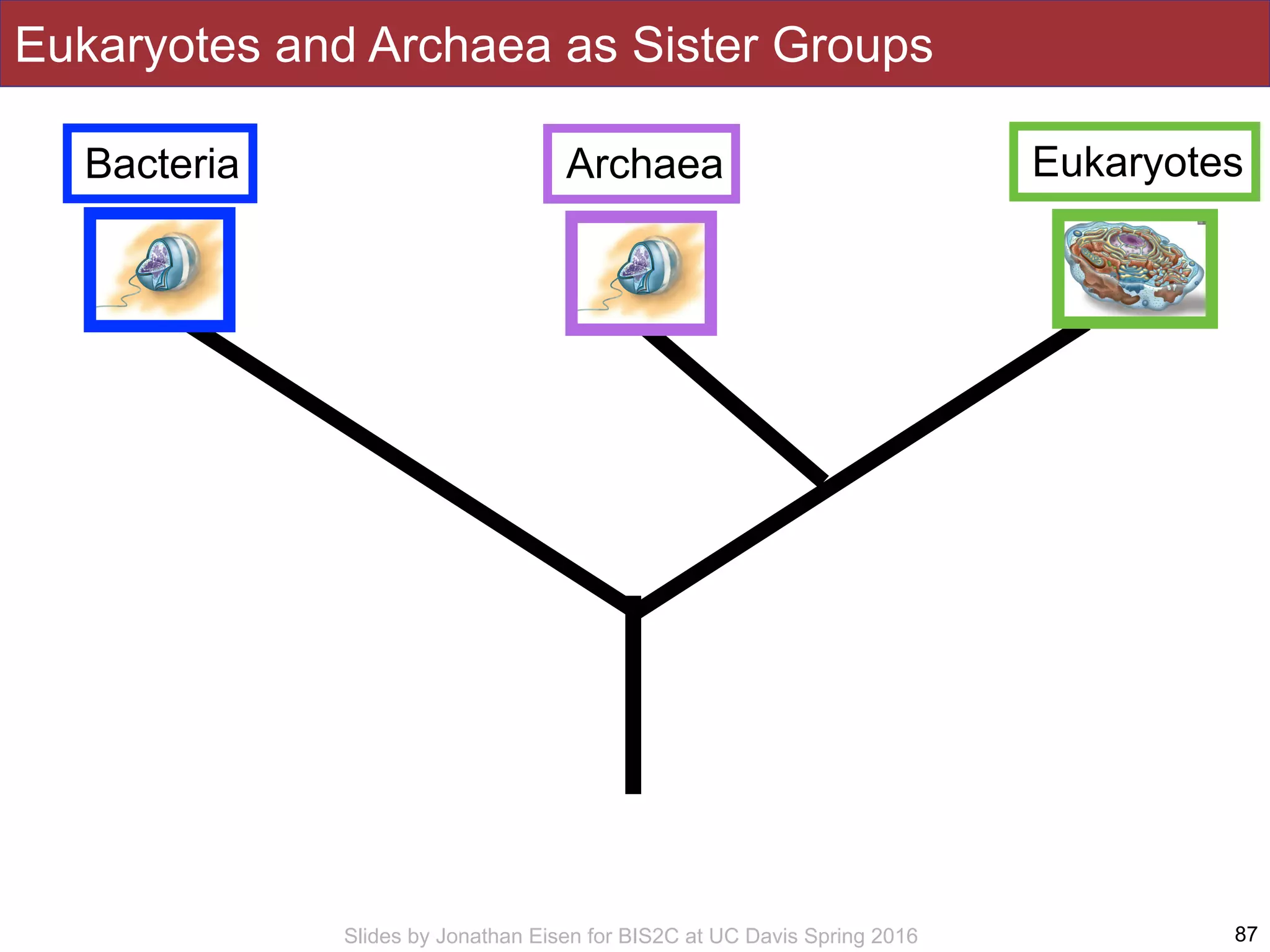 Eukaryotes and Archaea as Sister Groups

Bacteria

Archaea

Eukaryotes

Slides by Jonathan Eisen for BIS2C at UC Davis Spring 2016

87